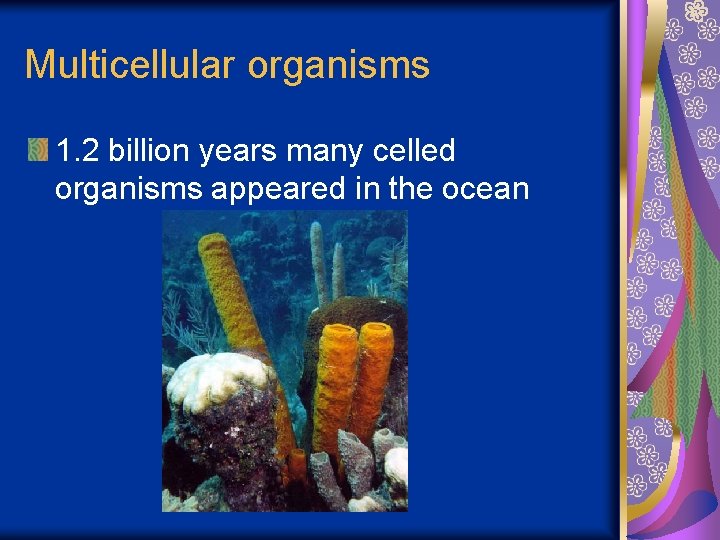 Multicellular organisms

1.2 billion years many celled organisms appeared in the ocean